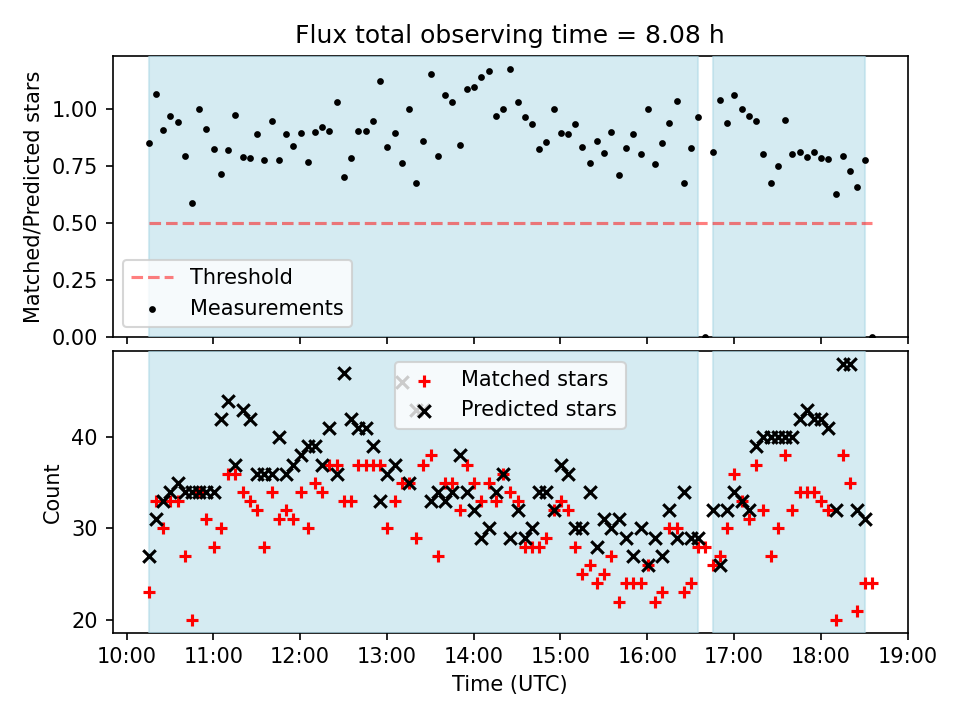 Flux total observing time = 8.08 h

Matched/Predicted stars

1.00
0.75
0.50
0.25
0.00

Threshold
Measurements

Matched stars
Predicted stars

Count

40
30
20

10:00 11:00 12:00 13:00 14:00 15:00 16:00 17:00 18:00 19:00
Time (UTC)